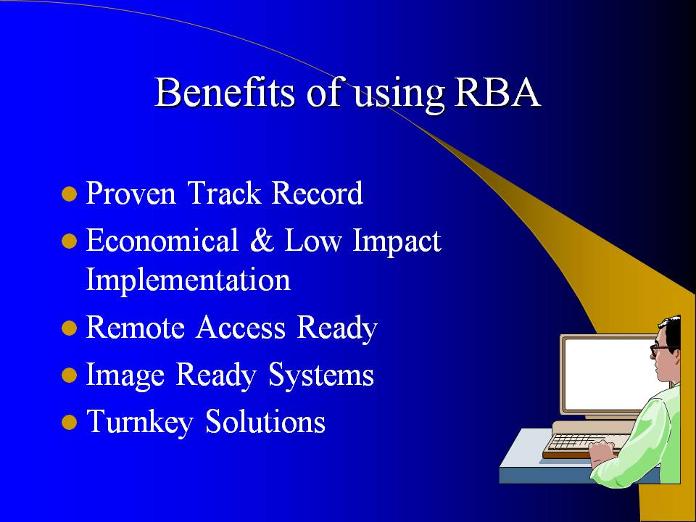 Benefits of using RBA

- Proven Track Record
- Economical & Low Impact Implementation
- Remote Access Ready
- Image Ready Systems
- Turnkey Solutions